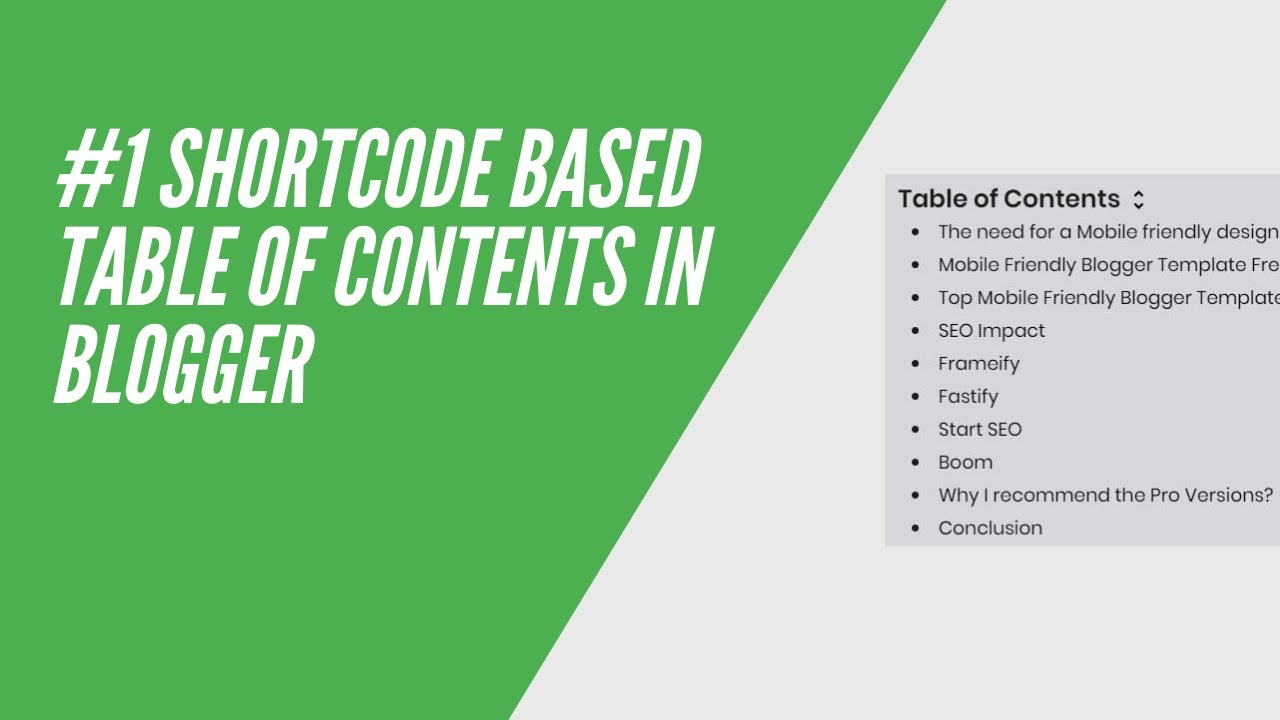 #1 SHORTCODE BASED TABLE OF CONTENTS IN BLOGGER

Table of Contents

- The need for a Mobile friendly design
- Mobile Friendly Blogger Template Fre
- Top Mobile Friendly Blogger Template
- SEO Impact
- Frameify
- Fastify
- Start SEO
- Boom
- Why I recommend the Pro Versions?
- Conclusion